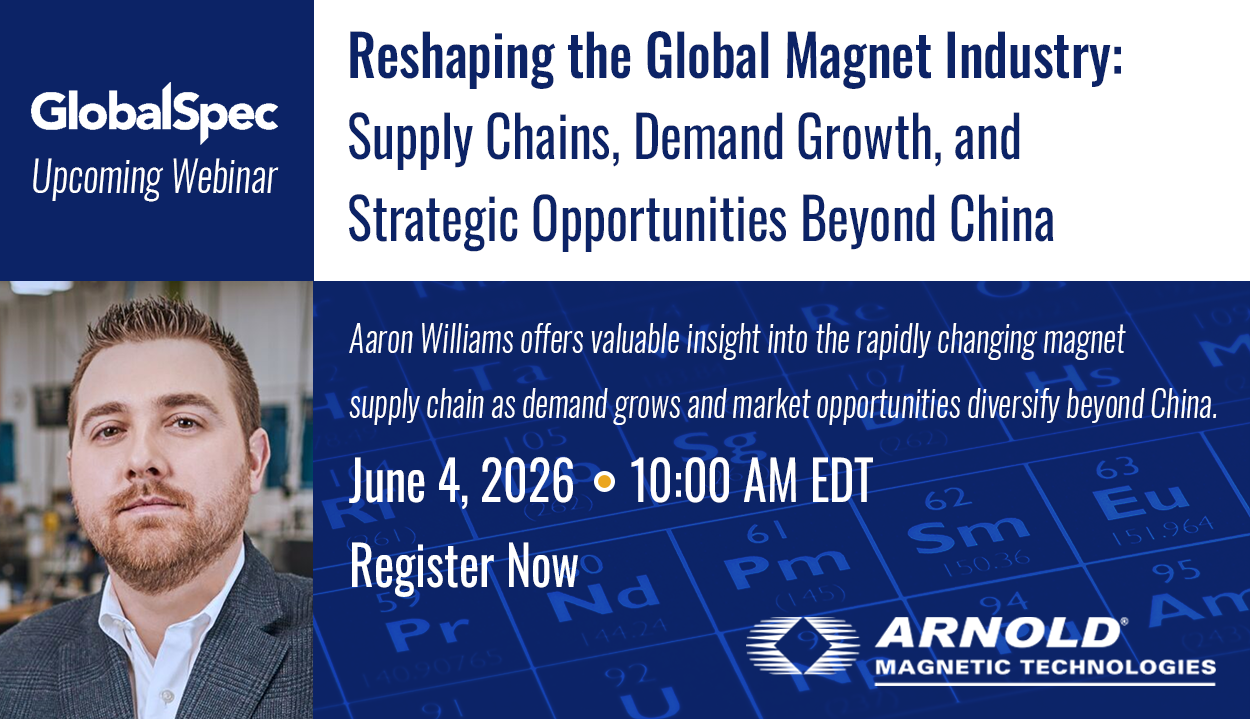 GlobalSpec
Upcoming Webinar

Reshaping the Global Magnet Industry: Supply Chains, Demand Growth, and Strategic Opportunities Beyond China

Aaron Williams offers valuable insight into the rapidly changing magnet supply chain as demand grows and market opportunities diversify beyond China.

June 4, 2026 • 10:00 AM EDT

Register Now

ARNOLD®
MAGNETIC TECHNOLOGIES